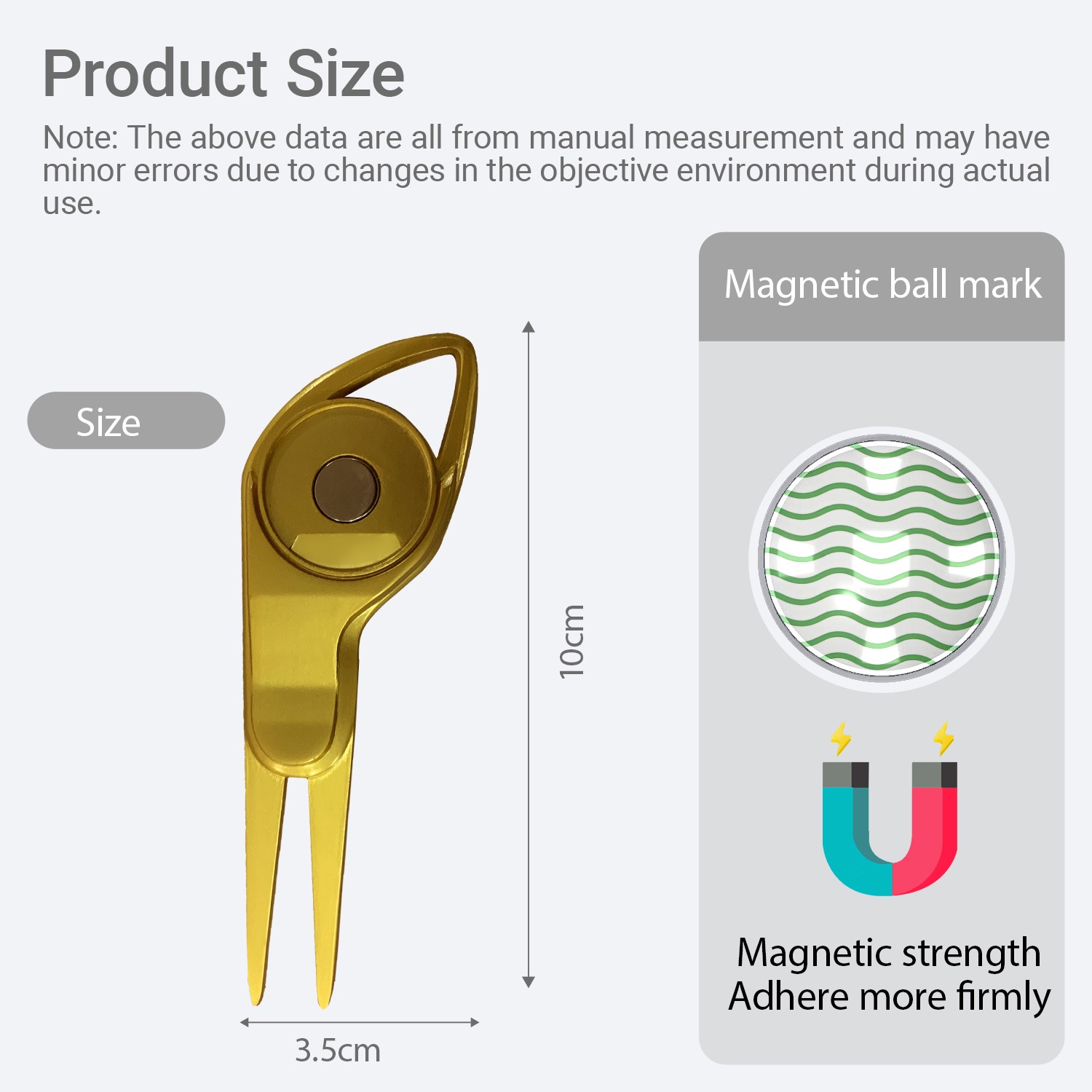 Product Size

Note: The above data are all from manual measurement and may have minor errors due to changes in the objective environment during actual use.

Size

10cm

3.5cm

Magnetic ball mark

Magnetic strength
Adhere more firmly